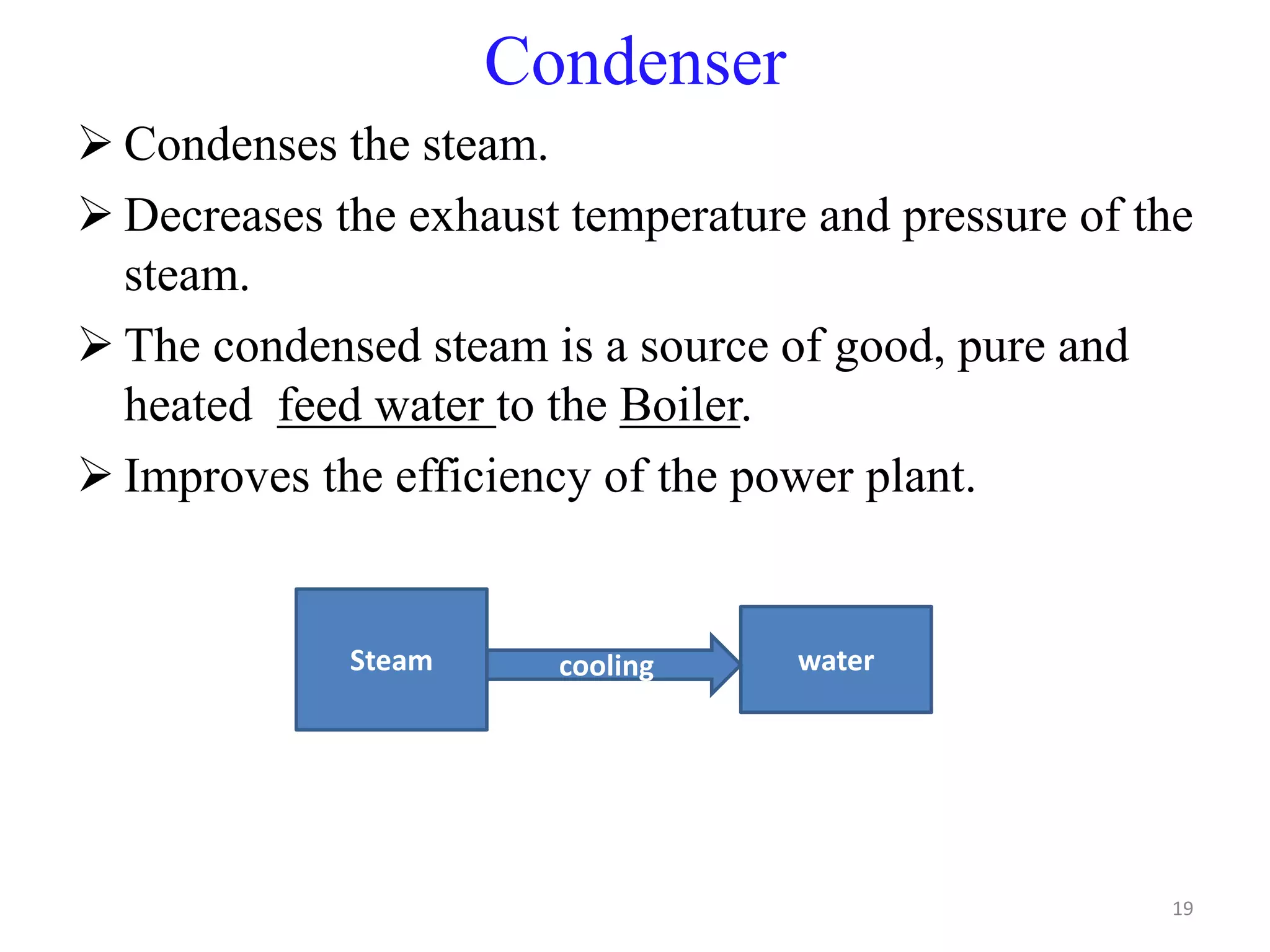 Condenser

➢ Condenses the steam.

➢ Decreases the exhaust temperature and pressure of the steam.

➢ The condensed steam is a source of good, pure and heated feed water to the Boiler.

➢ Improves the efficiency of the power plant.

Steam

cooling

water

19